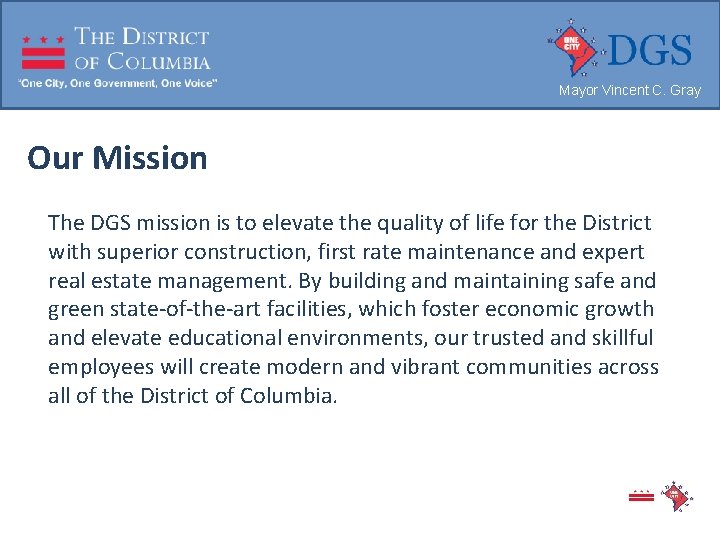 THE DISTRICT OF COLUMBIA
"One City, One Government, One Voice"

ONE CITY
DGS
Mayor Vincent C. Gray

Our Mission

The DGS mission is to elevate the quality of life for the District with superior construction, first rate maintenance and expert real estate management. By building and maintaining safe and green state-of-the-art facilities, which foster economic growth and elevate educational environments, our trusted and skillful employees will create modern and vibrant communities across all of the District of Columbia.

ONE CITY